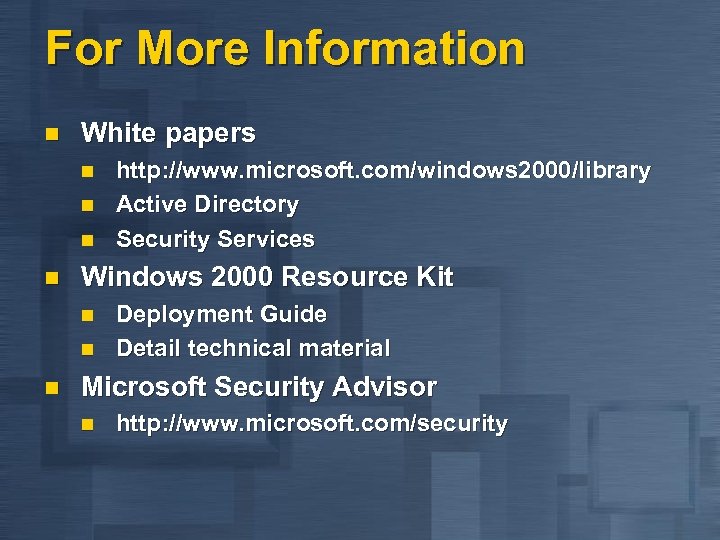 For More Information

- White papers
  - http://www.microsoft.com/windows2000/library
  - Active Directory
  - Security Services
- Windows 2000 Resource Kit
  - Deployment Guide
  - Detail technical material
- Microsoft Security Advisor
  - http://www.microsoft.com/security